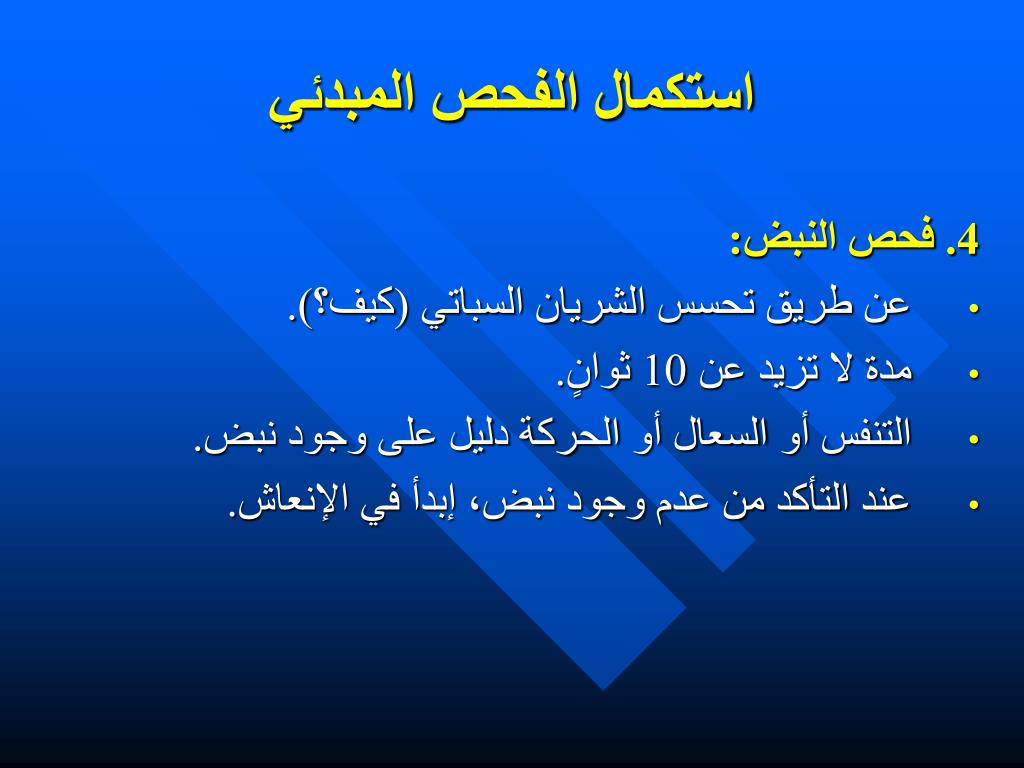 استكمال الفحص المبدئي

4. فحص النبض:

• عن طريق تحسس الشريان السباتي (كيف؟).
• مدة لا تزيد عن 10 ثوانٍ.
• التنفس أو السعال أو الحركة دليل على وجود نبض.
• عند التأكد من عدم وجود نبض، إبدأ في الإنعاش.